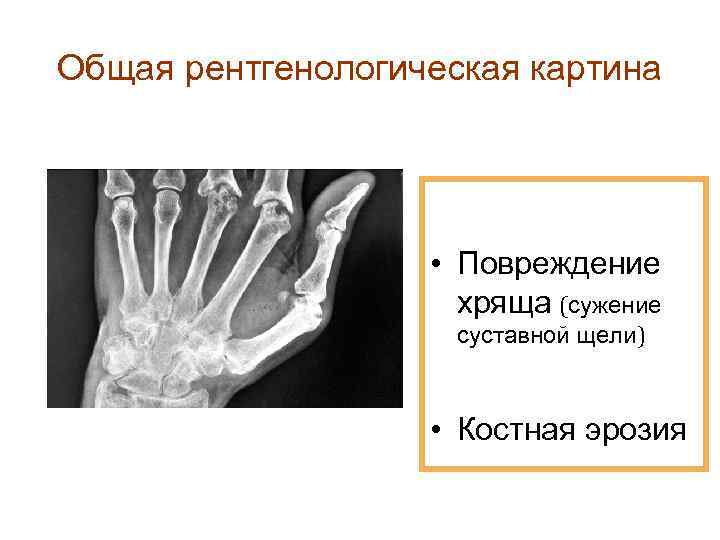 Общая рентгенологическая картина

• Повреждение хряща (сужение суставной щели)

• Костная эрозия